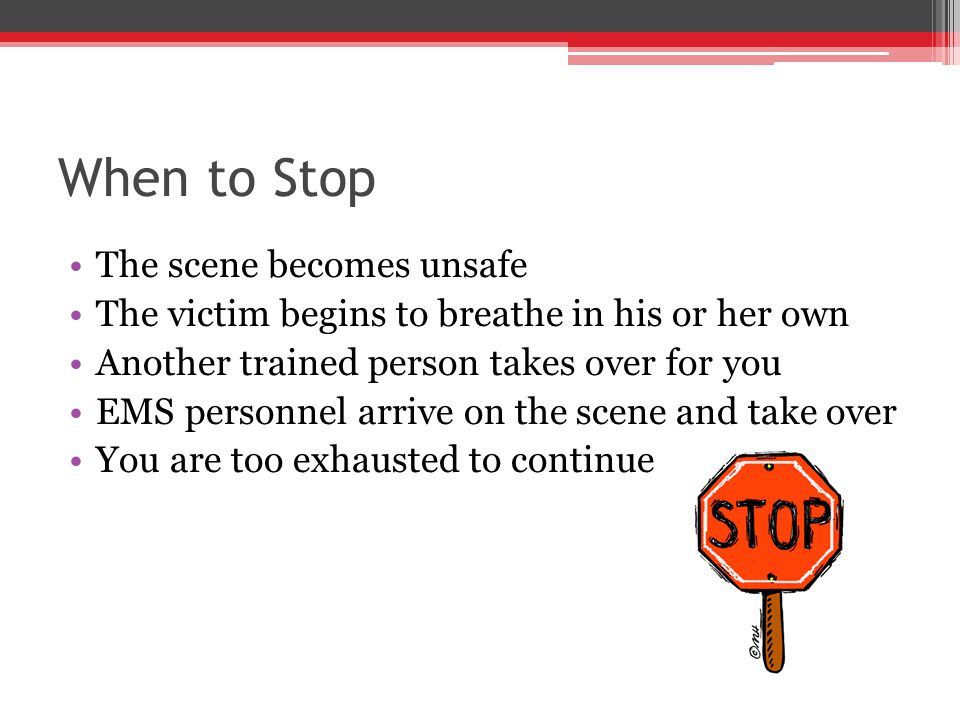 When to Stop

• The scene becomes unsafe
• The victim begins to breathe in his or her own
• Another trained person takes over for you
• EMS personnel arrive on the scene and take over
• You are too exhausted to continue

STOP

©nu